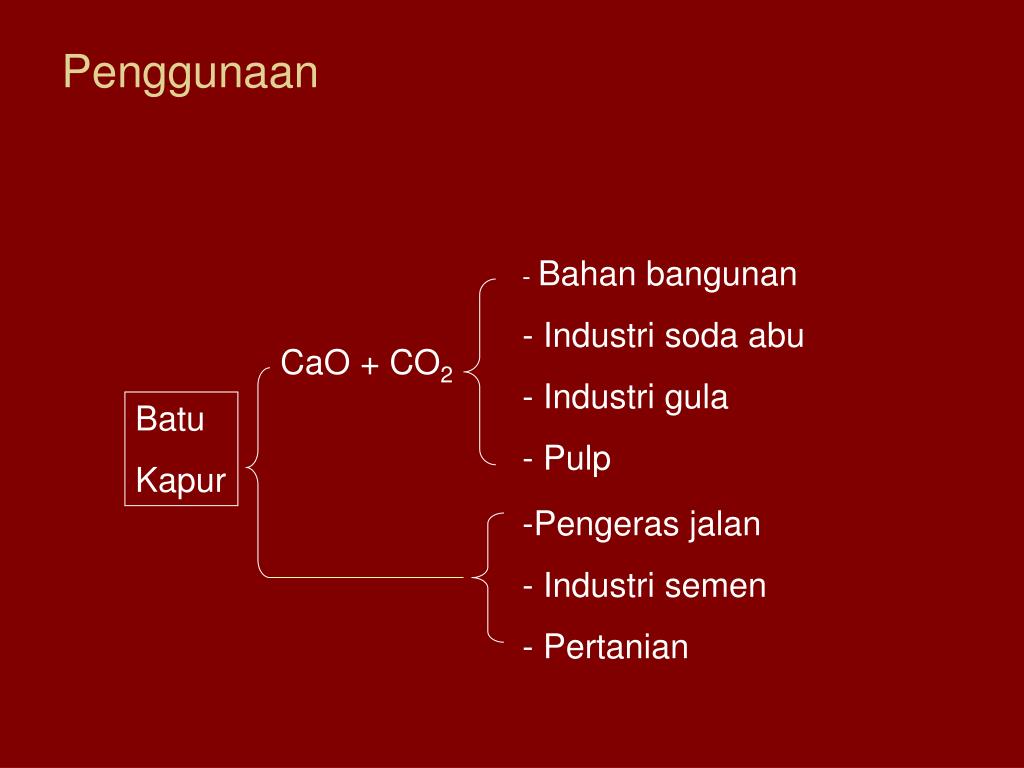 Penggunaan

Batu

Kapur

$CaO + CO_2$

- Bahan bangunan

- Industri soda abu

- Industri gula

- Pulp

-Pengeras jalan

- Industri semen

- Pertanian